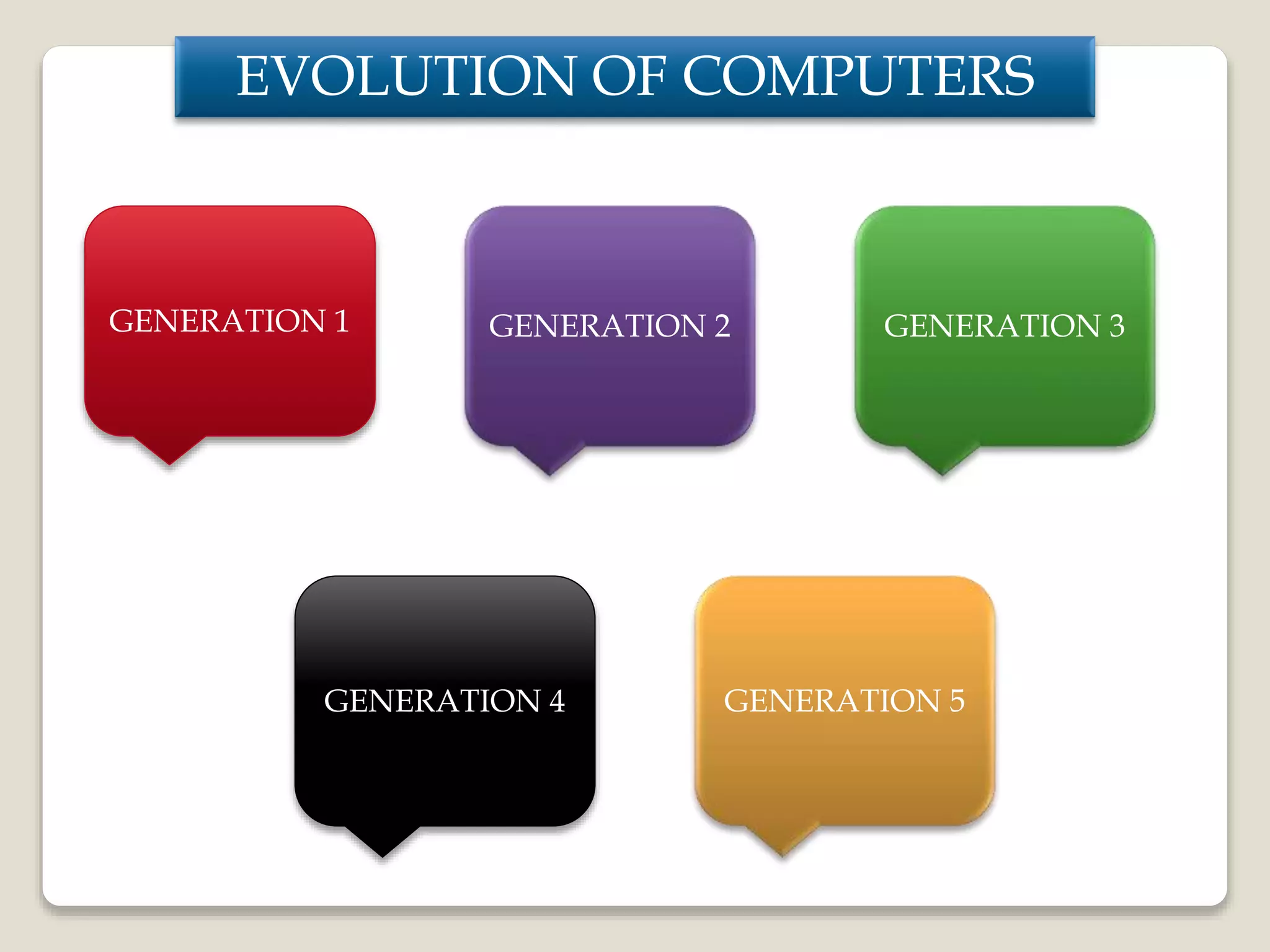 EVOLUTION OF COMPUTERS

GENERATION 1

GENERATION 2

GENERATION 3

GENERATION 4

GENERATION 5